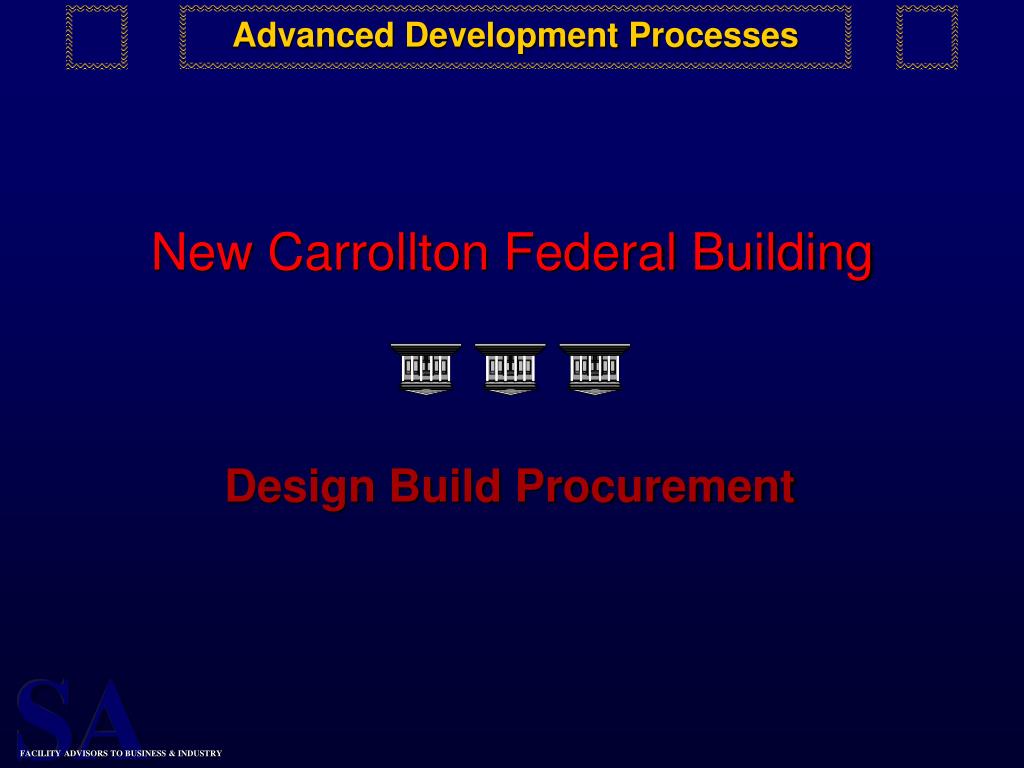 Advanced Development Processes

New Carrollton Federal Building

Design Build Procurement

SA

FACILITY ADVISORS TO BUSINESS & INDUSTRY